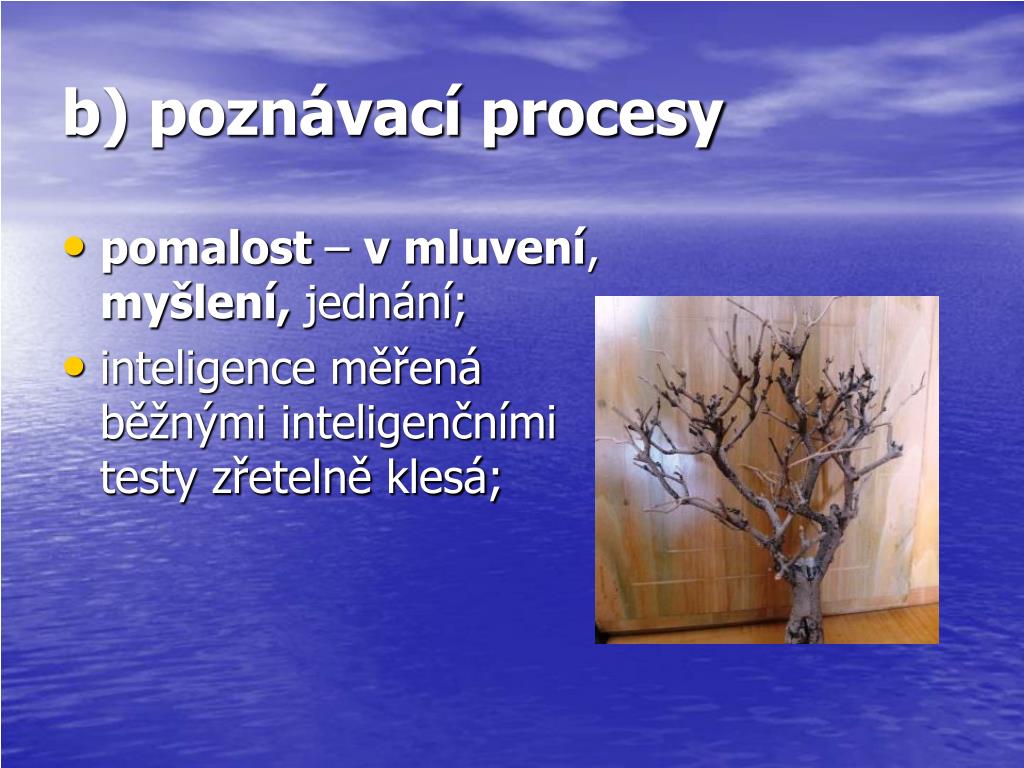 b) poznávací procesy

• pomalost – v mluvení, myšlení, jednání;
• inteligence měřená běžnými inteligenčními testy zřetelně klesá;